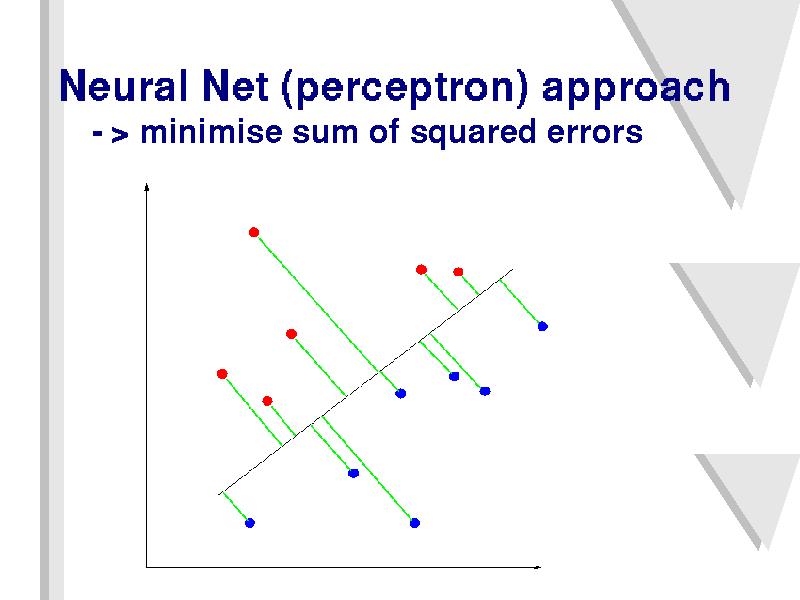 Neural Net (perceptron) approach
- > minimise sum of squared errors